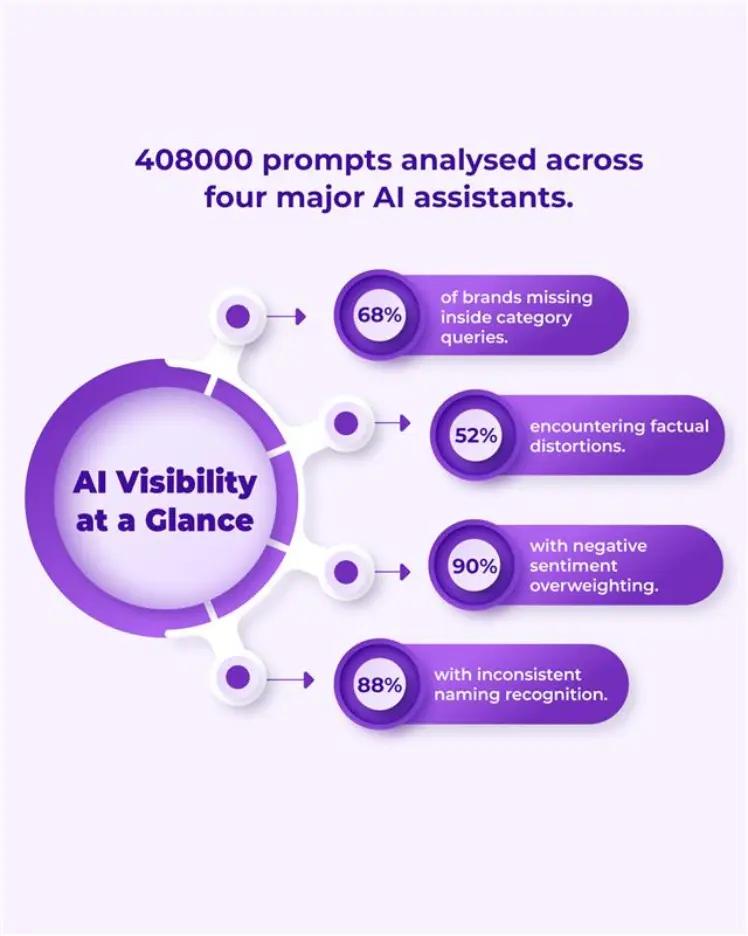 408000 prompts analysed across four major AI assistants.

AI Visibility at a Glance

68% of brands missing inside category queries.

52% encountering factual distortions.

90% with negative sentiment overweighting.

88% with inconsistent naming recognition.